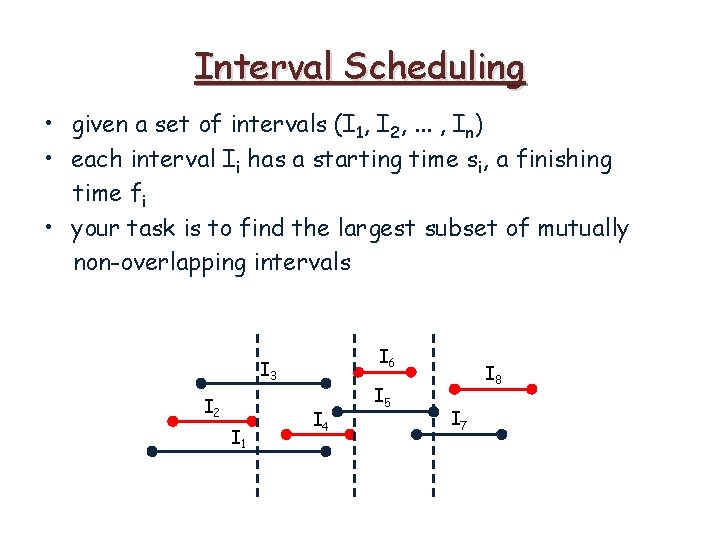 Interval Scheduling

• given a set of intervals ($I_1$, $I_2$, ... , $I_n$)
• each interval $I_i$ has a starting time $s_i$, a finishing time $f_i$
• your task is to find the largest subset of mutually non-overlapping intervals

$I_3$ $I_6$ $I_8$ $I_2$ $I_5$ $I_4$ $I_7$ $I_1$